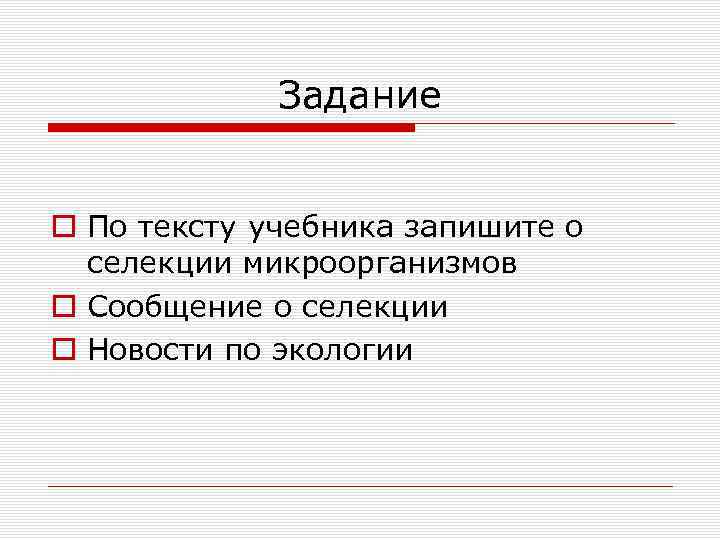 Задание

По тексту учебника запишите о селекции микроорганизмов

Сообщение о селекции

Новости по экологии